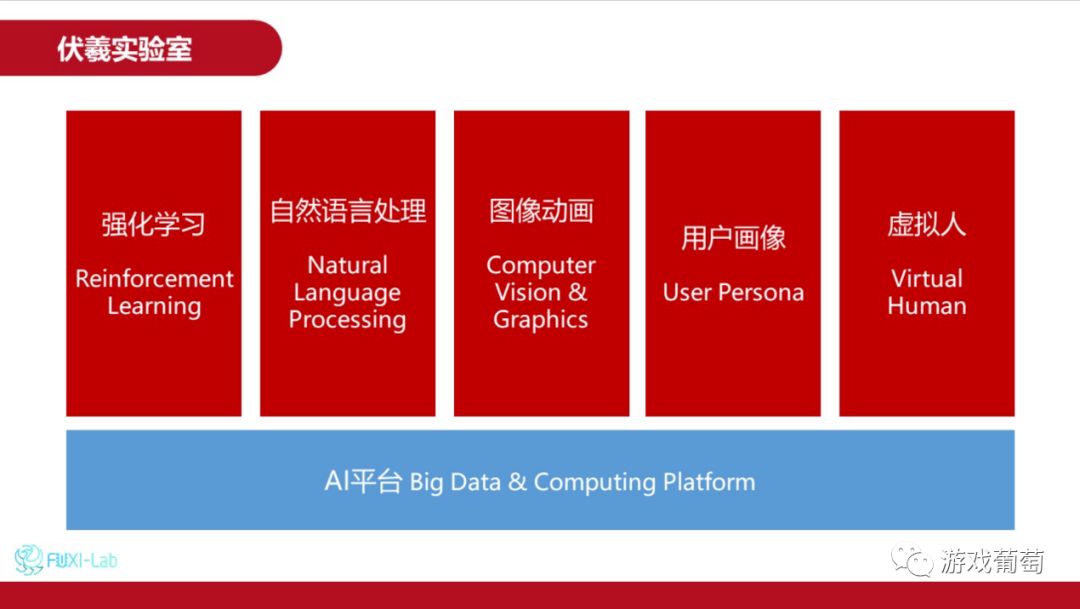 伏羲实验室

强化学习

Reinforcement Learning

自然语言处理

Natural Language Processing

图像动画

Computer Vision & Graphics

用户画像

User Persona

虚拟人

Virtual Human

AI平台 Big Data & Computing Platform

FUXI-Lab

游戏葡萄